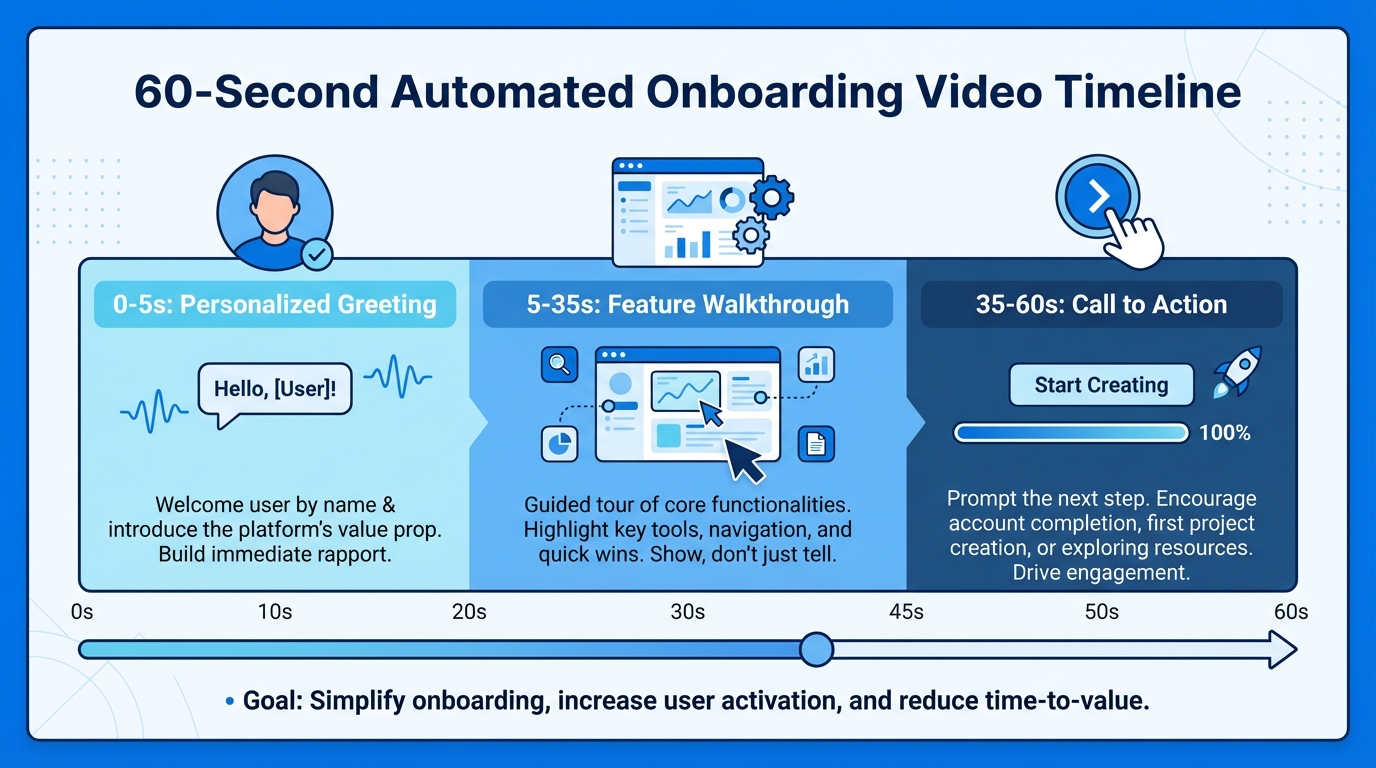 60-Second Automated Onboarding Video Timeline

0-5s: Personalized Greeting

Hello, [User]!

Welcome user by name & introduce the platform's value prop. Build immediate rapport.

5-35s: Feature Walkthrough

Guided tour of core functionalities. Highlight key tools, navigation, and quick wins. Show, don't just tell.

35-60s: Call to Action

Start Creating

100%

Prompt the next step. Encourage account completion, first project creation, or exploring resources. Drive engagement.

0s 10s 20s 30s 45s 50s 60s

• Goal: Simplify onboarding, increase user activation, and reduce time-to-value.